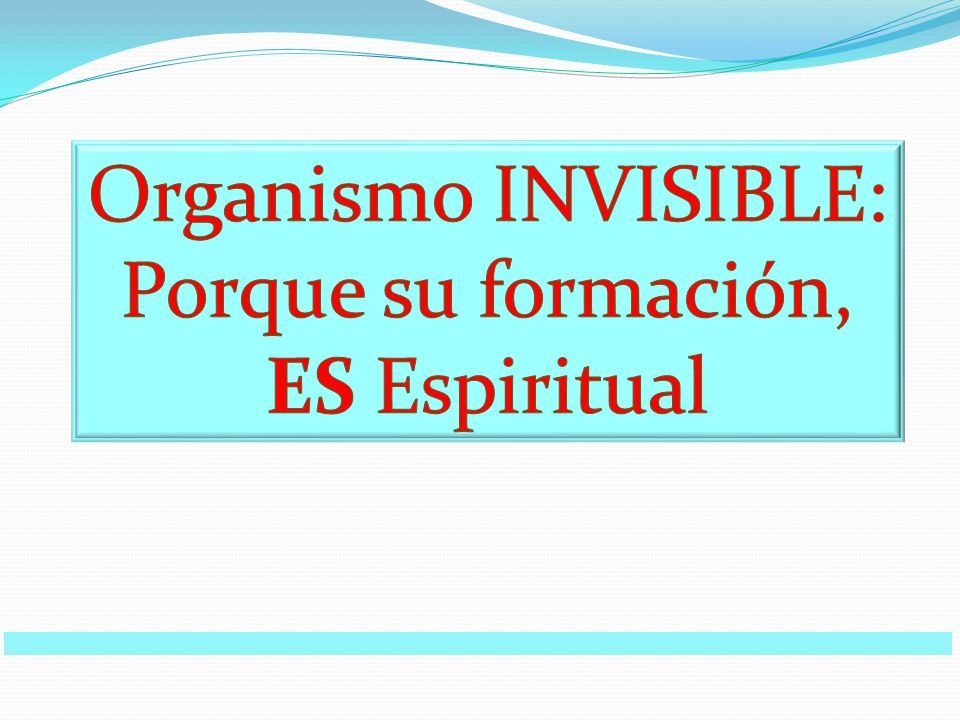 Organismo INVISIBLE: Porque su formación, ES Espiritual